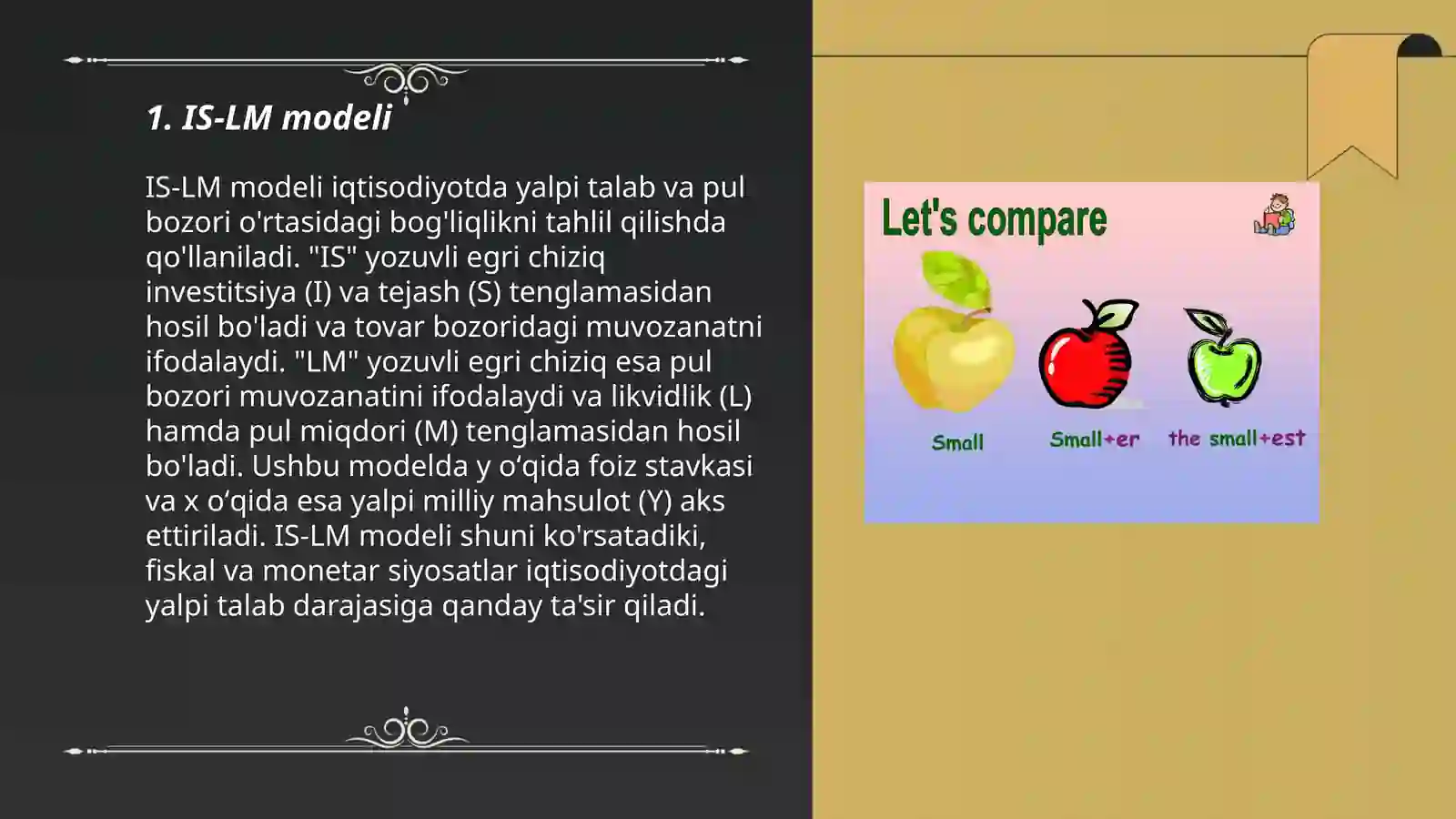 1. IS-LM modeli

IS-LM modeli iqtisodiyotda yalpi talab va pul bozori o'rtasidagi bog'liqlikni tahlil qilishda qo'llaniladi. "IS" yozuvli egri chiziq investitsiya (I) va tejash (S) tenglamasidan hosil bo'ladi va tovar bozoridagi muvozanatni ifodalaydi. "LM" yozuvli egri chiziq esa pul bozori muvozanatini ifodalaydi va likvidlik (L) hamda pul miqdori (M) tenglamasidan hosil bo'ladi. Ushbu modelda y o‘qida foiz stavkasi va x o‘qida esa yalpi milliy mahsulot (Y) aks ettiriladi. IS-LM modeli shuni ko'rsatadiki, fiskal va monetar siyosatlar iqtisodiyotdagi yalpi talab darajasiga qanday ta'sir qiladi.

Let's compare

Small

Small+er

the small+est